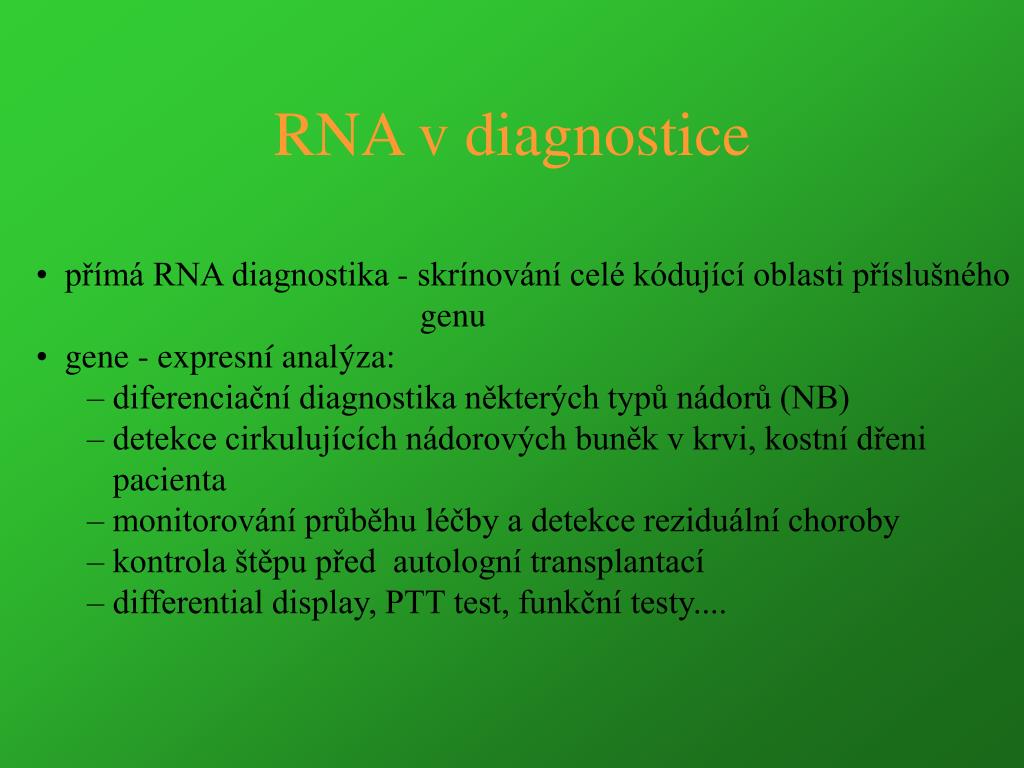 RNA v diagnostice

• přímá RNA diagnostika - skrínování celé kódující oblasti příslušného genu
• gene - expresní analýza:
– diferenciační diagnostika některých typů nádorů (NB)
– detekce cirkulujících nádorových buněk v krvi, kostní dřeni pacienta
– monitorování průběhu léčby a detekce reziduální choroby
– kontrola štěpu před  autologní transplantací
– differential display, PTT test, funkční testy....